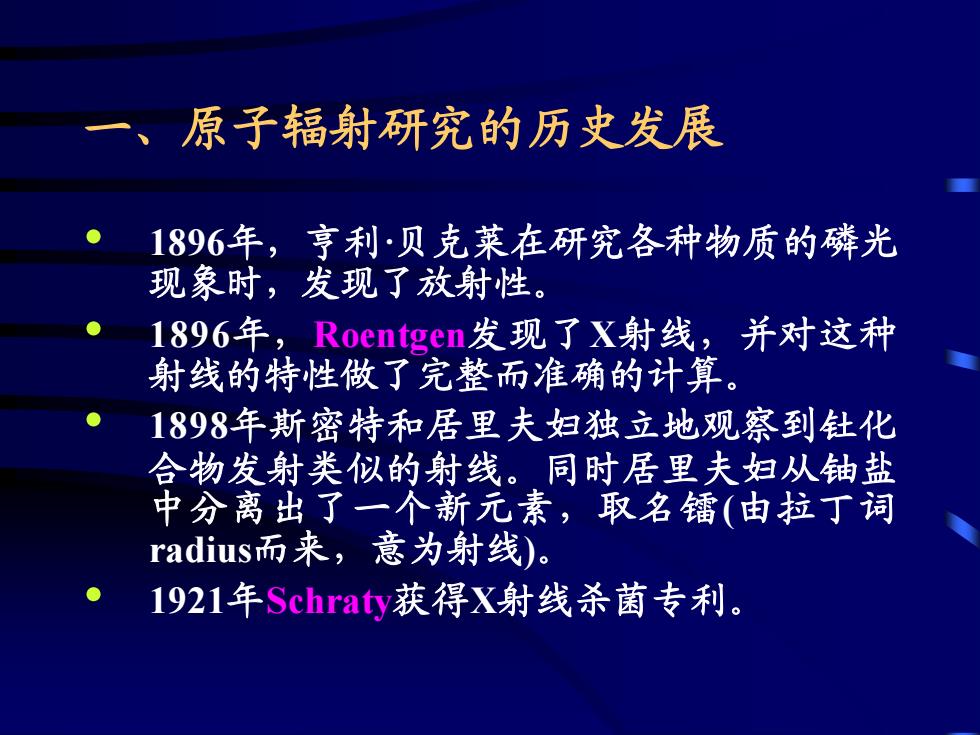 一、原子辐射研究的历史发展

• 1896年，亨利·贝克莱在研究各种物质的磷光现象时，发现了放射性。

• 1896年，Roentgen发现了X射线，并对这种射线的特性做了完整而准确的计算。

• 1898年斯密特和居里夫妇独立地观察到钍化合物发射类似的射线。同时居里夫妇从铀盐中分离出了一个新元素，取名镭(由拉丁词radius而来，意为射线)。

• 1921年Schraty获得X射线杀菌专利。